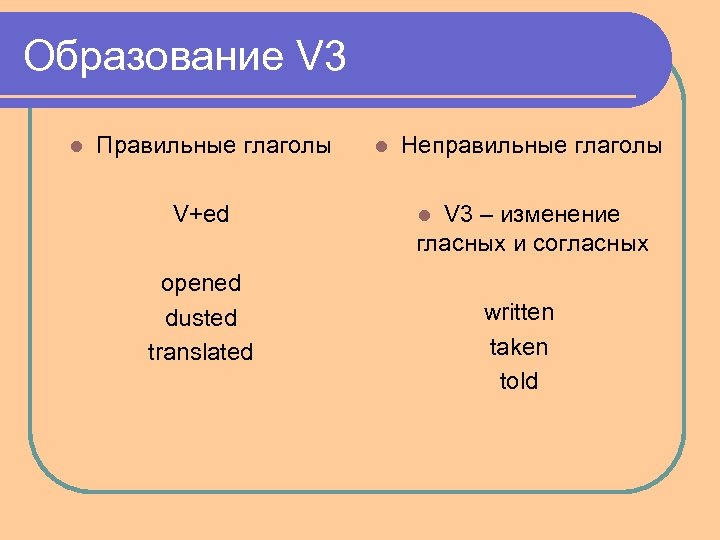 Образование V3

Правильные глаголы

V+ed

opened
dusted
translated

Неправильные глаголы

V3 – изменение гласных и согласных

written
taken
told